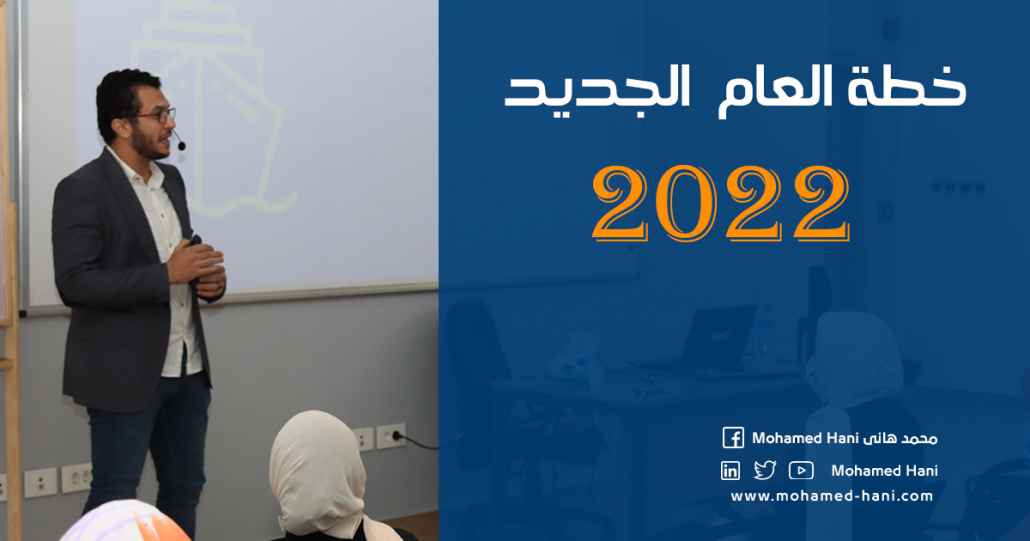 خطة العام الجديد

2022

محمد هانى Mohamed Hani

Mohamed Hani

www.mohamed-hani.com